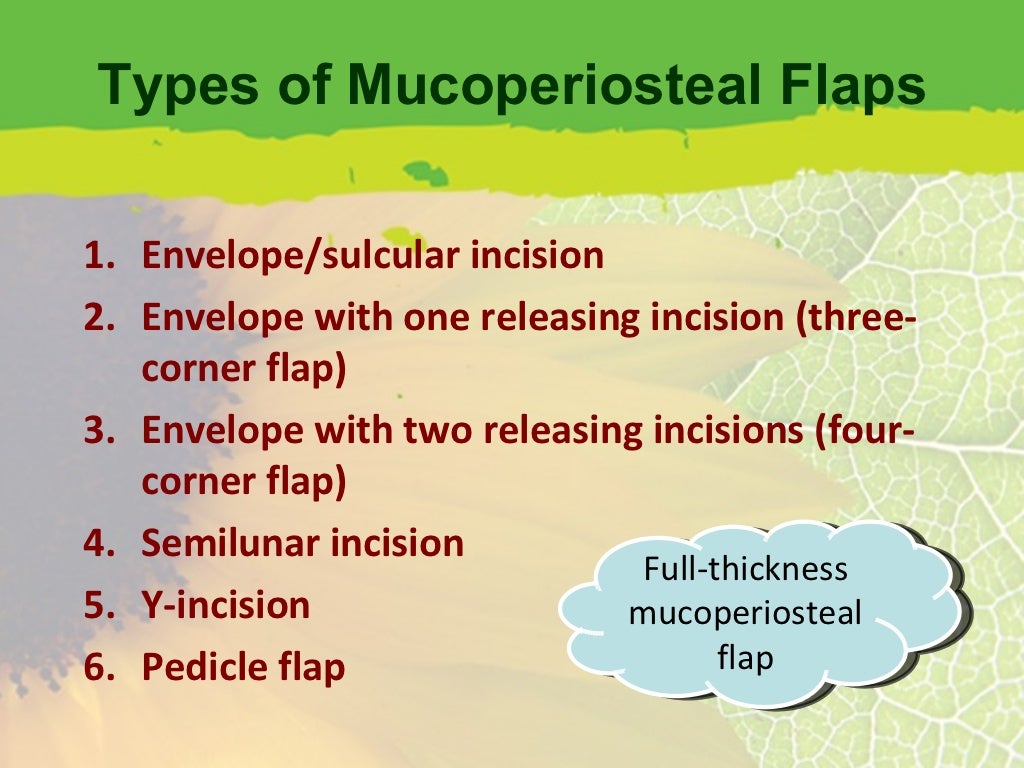 Types of Mucoperiosteal Flaps

1. Envelope/sulcular incision
2. Envelope with one releasing incision (three-corner flap)
3. Envelope with two releasing incisions (four-corner flap)
4. Semilunar incision
5. Y-incision
6. Pedicle flap

Full-thickness mucoperiosteal flap